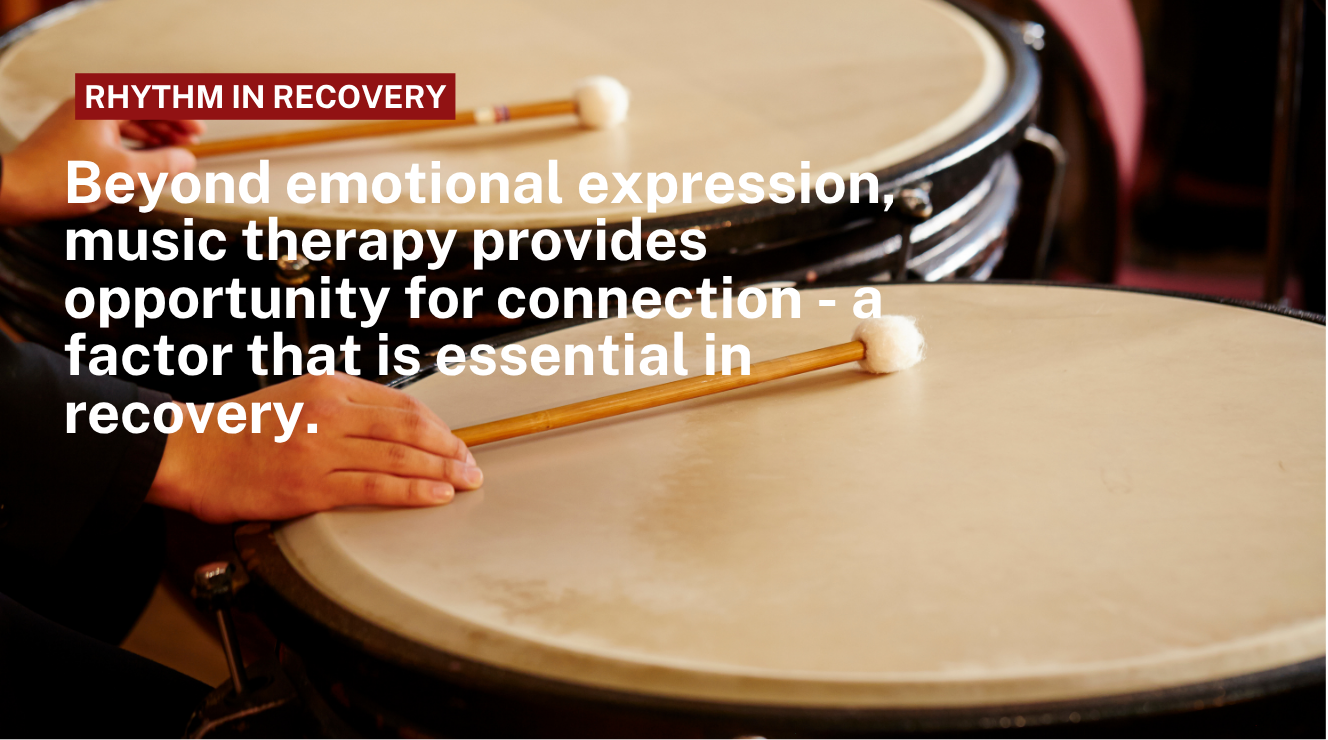 RHYTHM IN RECOVERY

Beyond emotional expression, music therapy provides opportunity for connection - a factor that is essential in recovery.